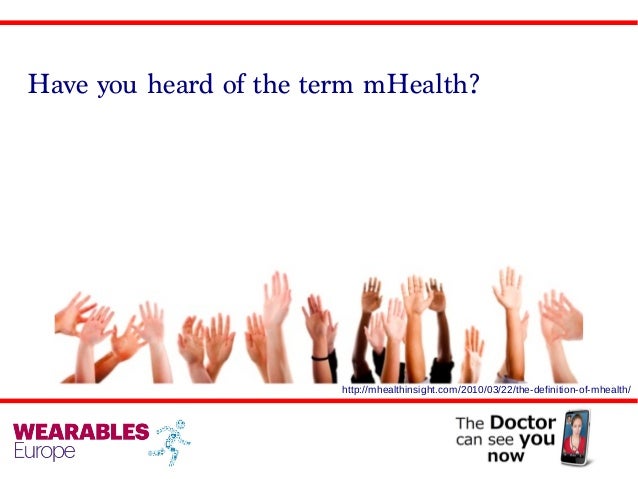 Have you heard of the term mHealth?

http://mhealthinsight.com/2010/03/22/the-definition-of-mhealth/

WEARABLES
Europe

The Doctor
can see you
now